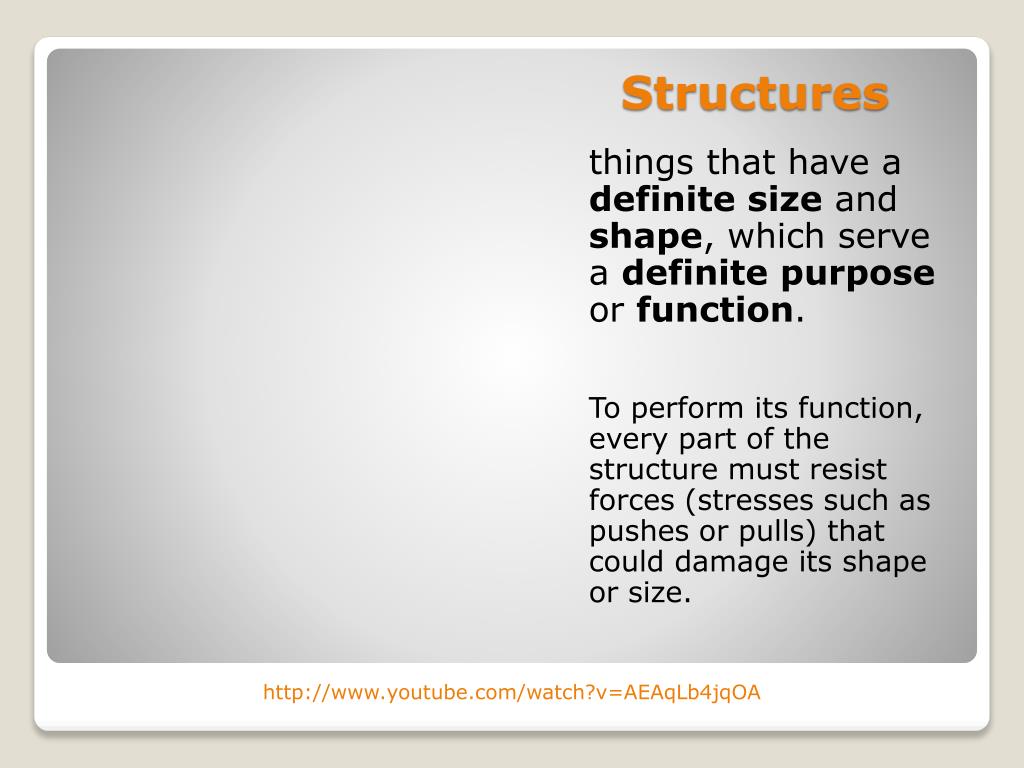 Structures

things that have a definite size and shape, which serve a definite purpose or function.

To perform its function, every part of the structure must resist forces (stresses such as pushes or pulls) that could damage its shape or size.

http://www.youtube.com/watch?v=AEAqLb4jqOA